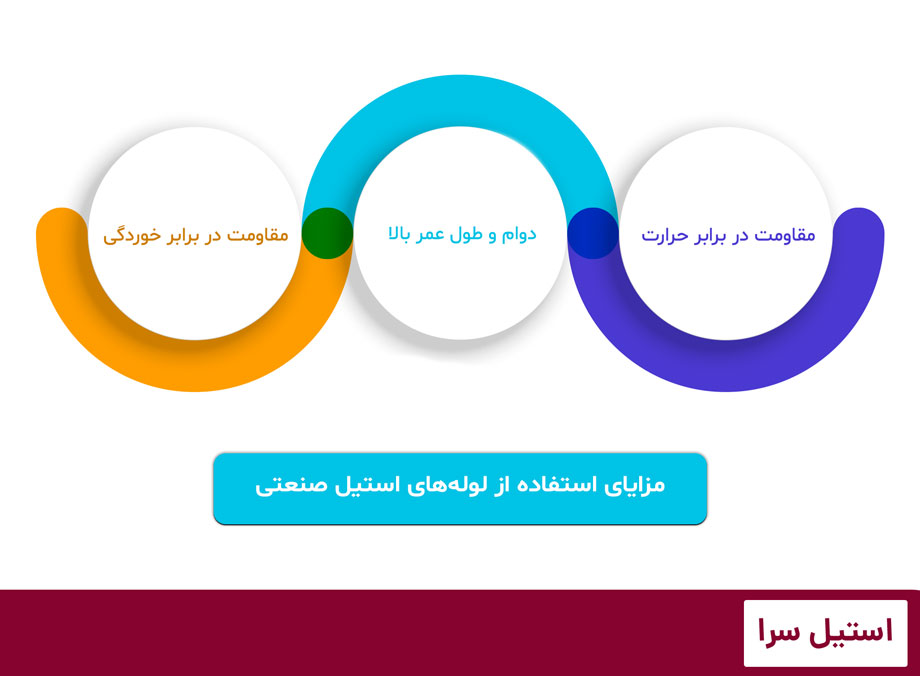 مقاومت در برابر حرارت

دوام و طول عمر بالا

مقاومت در برابر خوردگی

مزایای استفاده از لوله‌های استیل صنعتی

استیل سرا